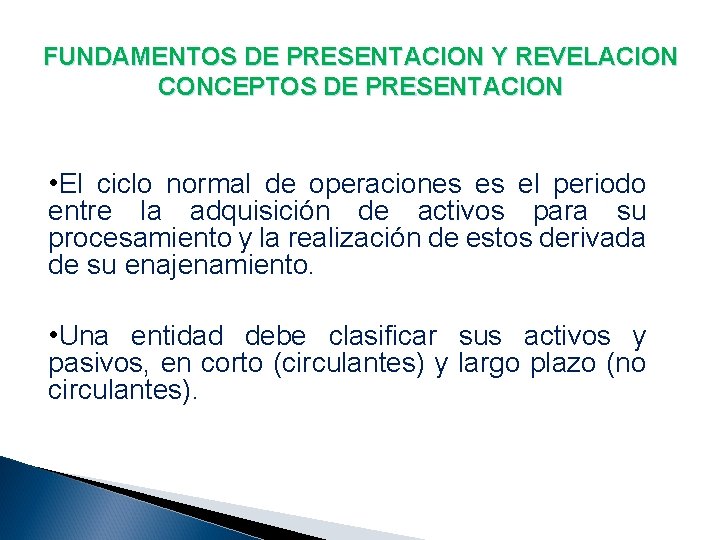 FUNDAMENTOS DE PRESENTACION Y REVELACION
CONCEPTOS DE PRESENTACION

•El ciclo normal de operaciones es el periodo entre la adquisición de activos para su procesamiento y la realización de estos derivada de su enajenamiento.

•Una entidad debe clasificar sus activos y pasivos, en corto (circulantes) y largo plazo (no circulantes).